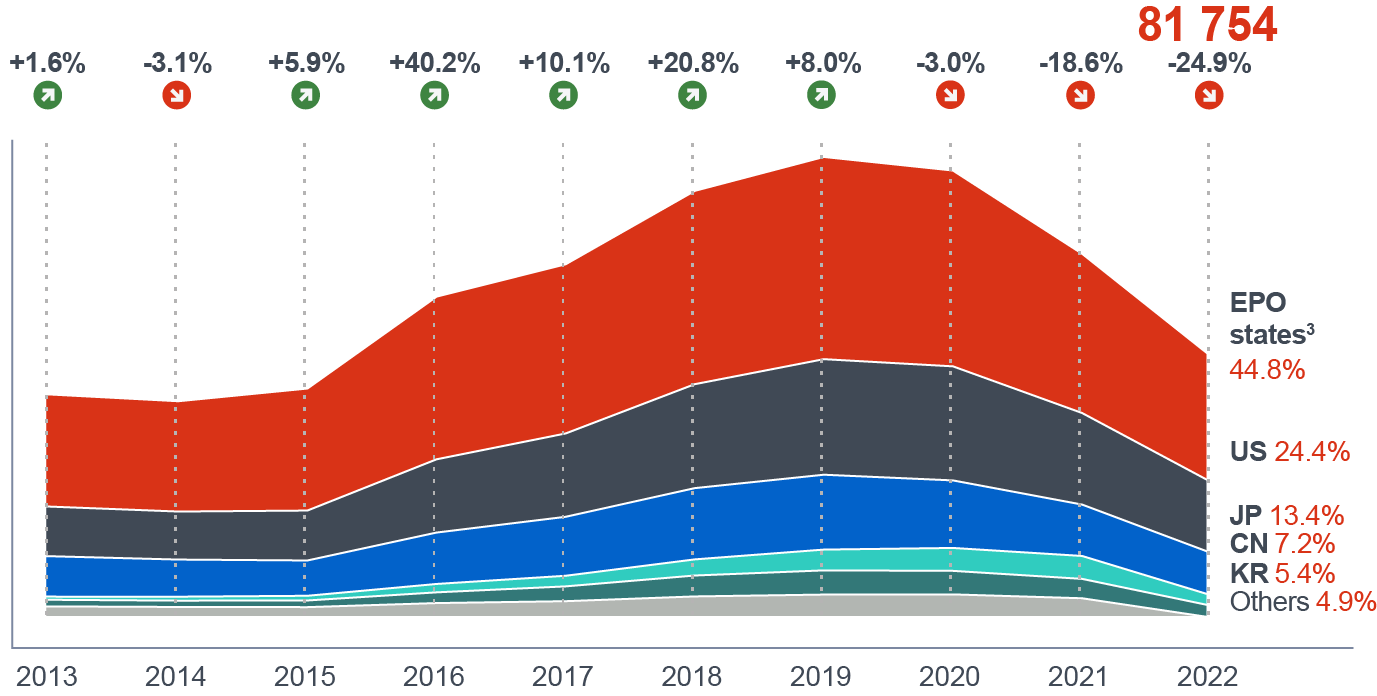 81 754

+1.6% -3.1% +5.9% +40.2% +10.1% +20.8% +8.0% -3.0% -18.6% -24.9%

EPO states$^3$ 44.8%

US 24.4%

JP 13.4%

CN 7.2%

KR 5.4%

Others 4.9%

2013 2014 2015 2016 2017 2018 2019 2020 2021 2022